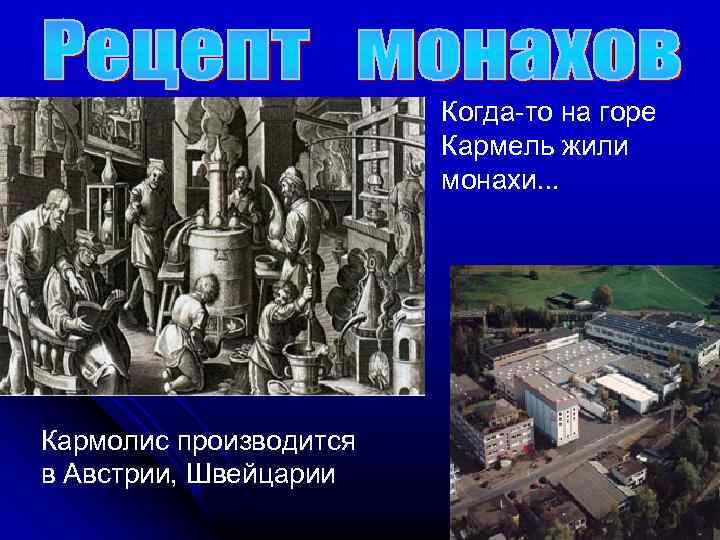 Рецепт монахов

Когда-то на горе Кармель жили монахи...

Кармолис производится в Австрии, Швейцарии